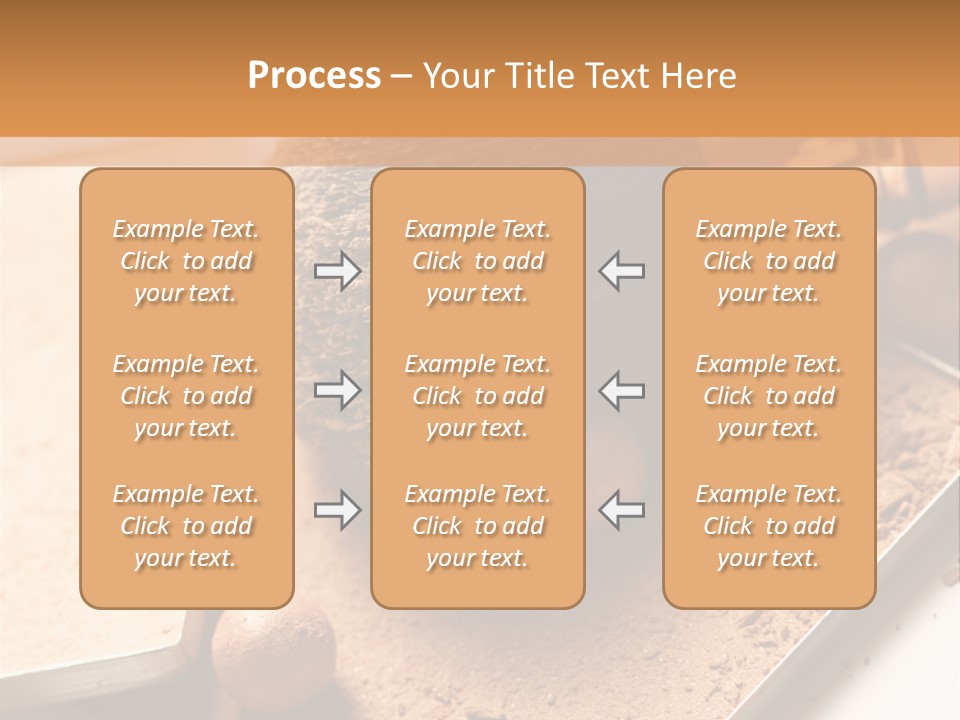 Process – Your Title Text Here

Example Text. Click to add your text.

Example Text. Click to add your text.

Example Text. Click to add your text.

Example Text. Click to add your text.

Example Text. Click to add your text.

Example Text. Click to add your text.

Example Text. Click to add your text.

Example Text. Click to add your text.

Example Text. Click to add your text.